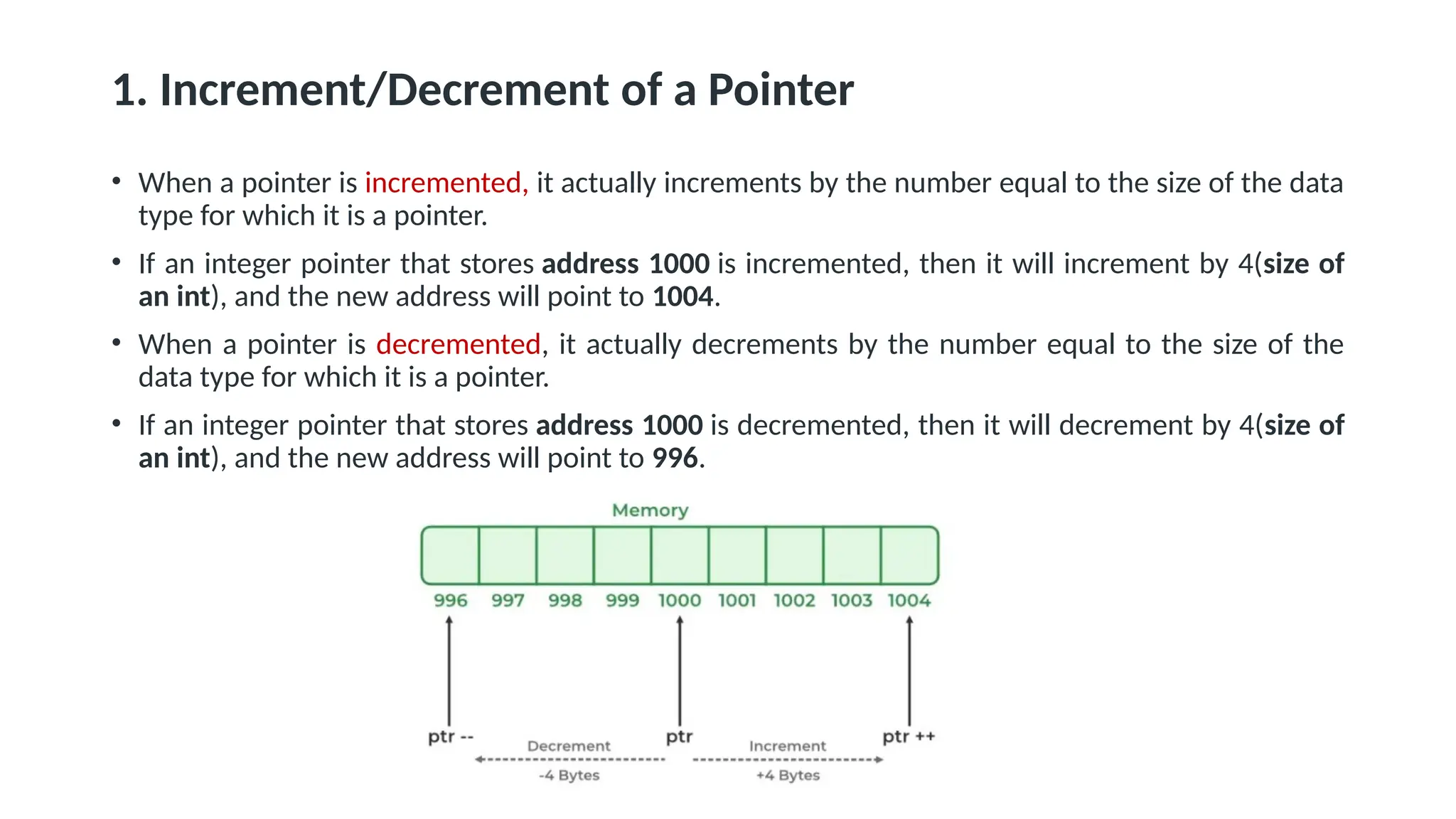 1. Increment/Decrement of a Pointer

• When a pointer is incremented, it actually increments by the number equal to the size of the data type for which it is a pointer.

• If an integer pointer that stores address 1000 is incremented, then it will increment by 4(size of an int), and the new address will point to 1004.

• When a pointer is decremented, it actually decrements by the number equal to the size of the data type for which it is a pointer.

• If an integer pointer that stores address 1000 is decremented, then it will decrement by 4(size of an int), and the new address will point to 996.

Memory

996 997 998 999 1000 1001 1002 1003 1004

ptr --

Decrement

-4 Bytes

ptr

Increment

+4 Bytes

ptr ++